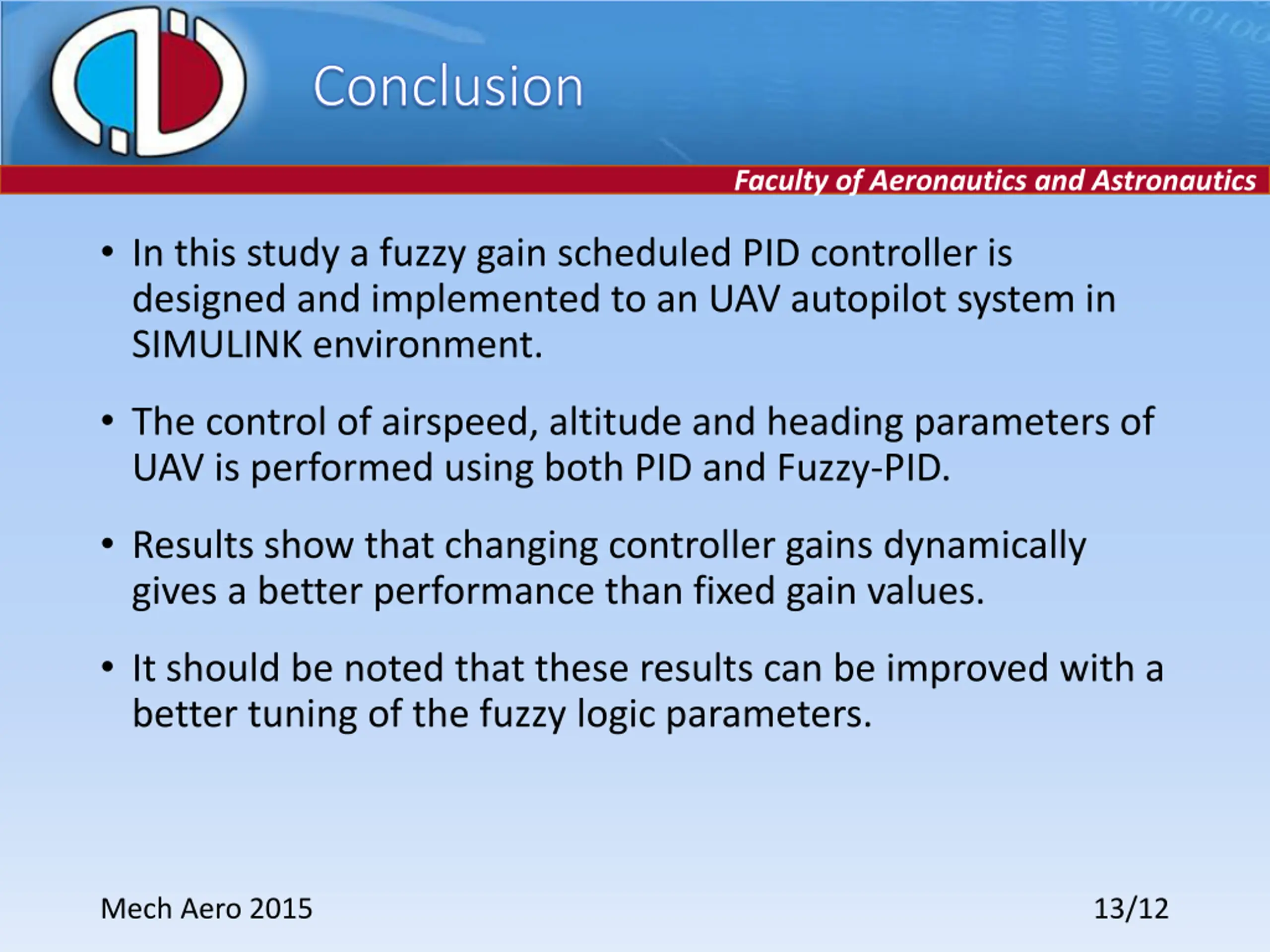 Conclusion

Faculty of Aeronautics and Astronautics

• In this study a fuzzy gain scheduled PID controller is designed and implemented to an UAV autopilot system in SIMULINK environment.

• The control of airspeed, altitude and heading parameters of UAV is performed using both PID and Fuzzy-PID.

• Results show that changing controller gains dynamically gives a better performance than fixed gain values.

• It should be noted that these results can be improved with a better tuning of the fuzzy logic parameters.

Mech Aero 2015

13/12